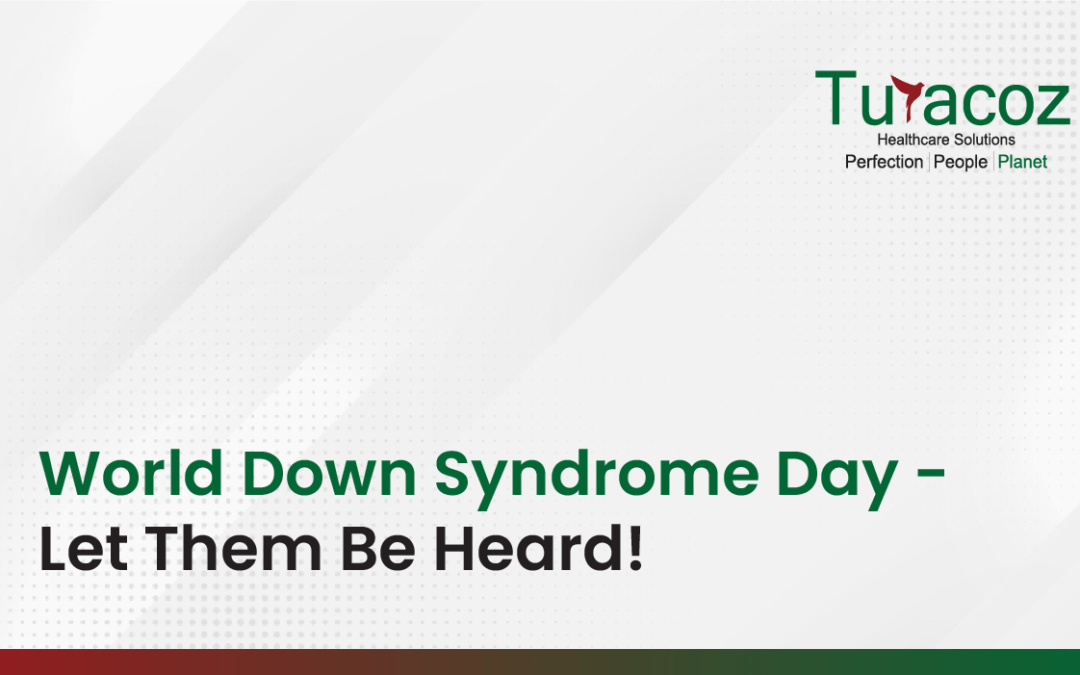 Turacoz
Healthcare Solutions
Perfection | People | Planet

World Down Syndrome Day - Let Them Be Heard!